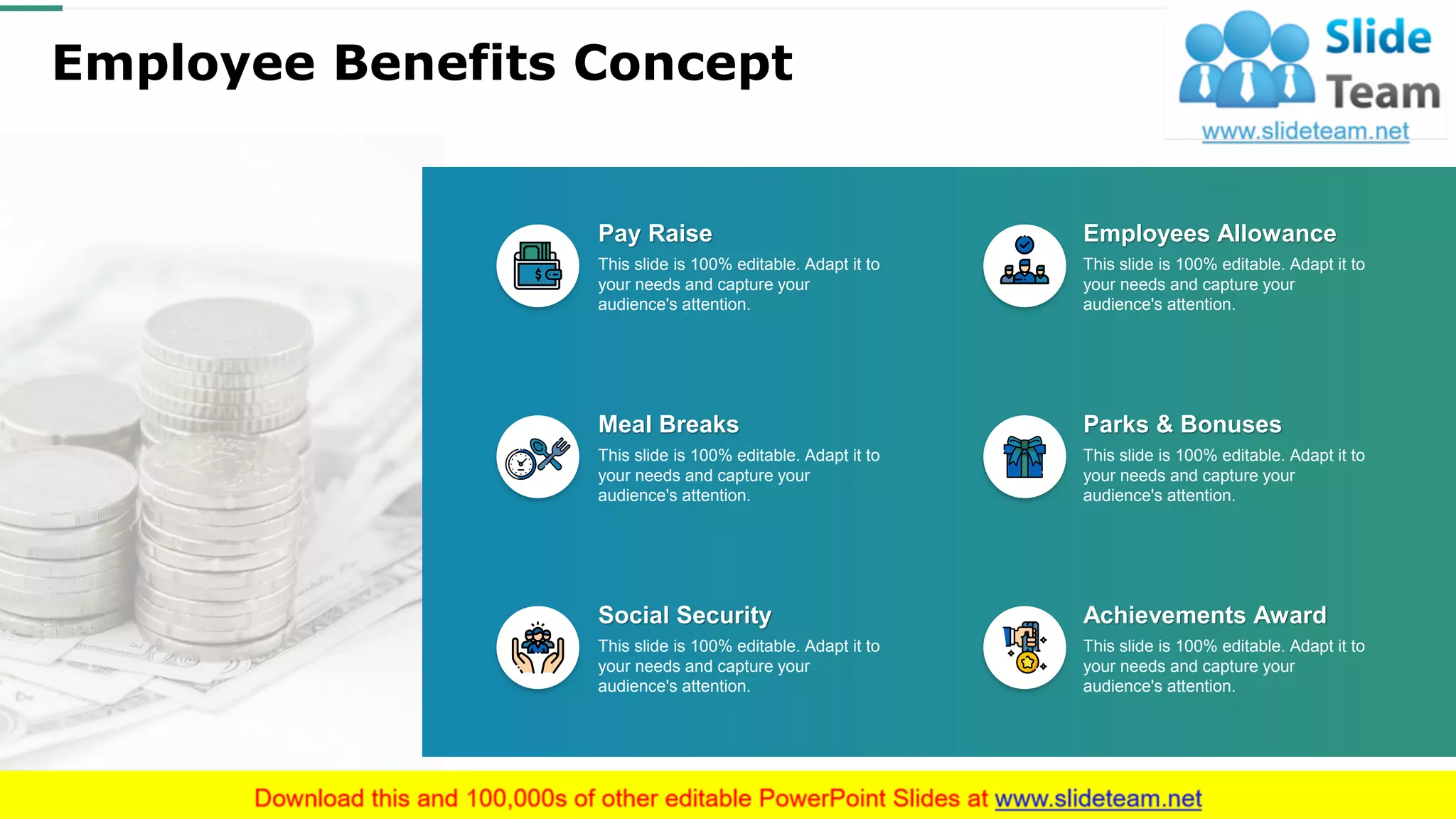 Employee Benefits Concept

Slide Team
www.slideteam.net

Pay Raise
This slide is 100% editable. Adapt it to your needs and capture your audience's attention.

Meal Breaks
This slide is 100% editable. Adapt it to your needs and capture your audience's attention.

Social Security
This slide is 100% editable. Adapt it to your needs and capture your audience's attention.

Employees Allowance
This slide is 100% editable. Adapt it to your needs and capture your audience's attention.

Parks & Bonuses
This slide is 100% editable. Adapt it to your needs and capture your audience's attention.

Achievements Award
This slide is 100% editable. Adapt it to your needs and capture your audience's attention.

Download this and 100,000s of other editable PowerPoint Slides at www.slideteam.net